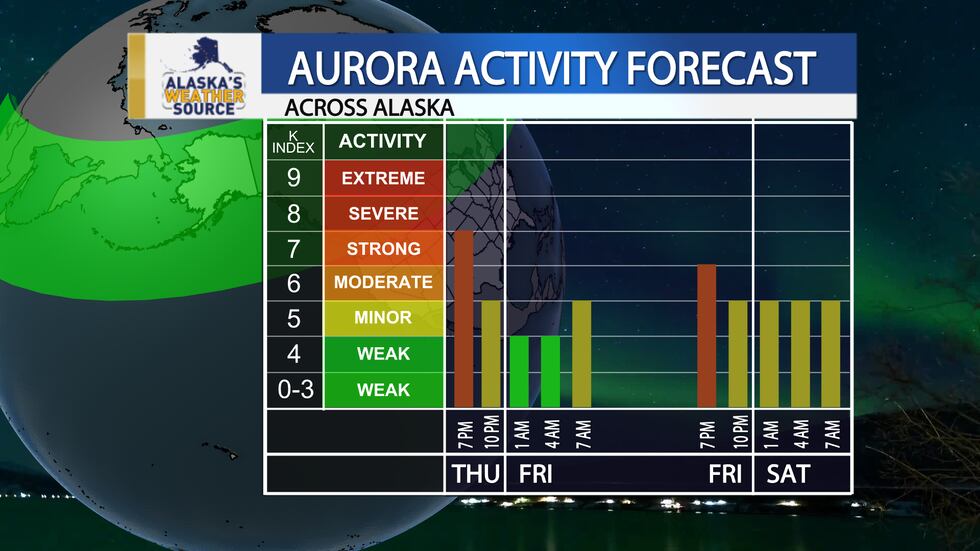 ALASKA'S WEATHER SOURCE

AURORA ACTIVITY FORECAST

ACROSS ALASKA

| K INDEX | ACTIVITY |
|---|---|
| 9 | EXTREME |
| 8 | SEVERE |
| 7 | STRONG |
| 6 | MODERATE |
| 5 | MINOR |
| 4 | WEAK |
| 0-3 | WEAK |

7 PM 10 PM 1 AM 4 AM 7 AM 7 PM 10 PM 1 AM 4 AM 7 AM

THU FRI FRI SAT